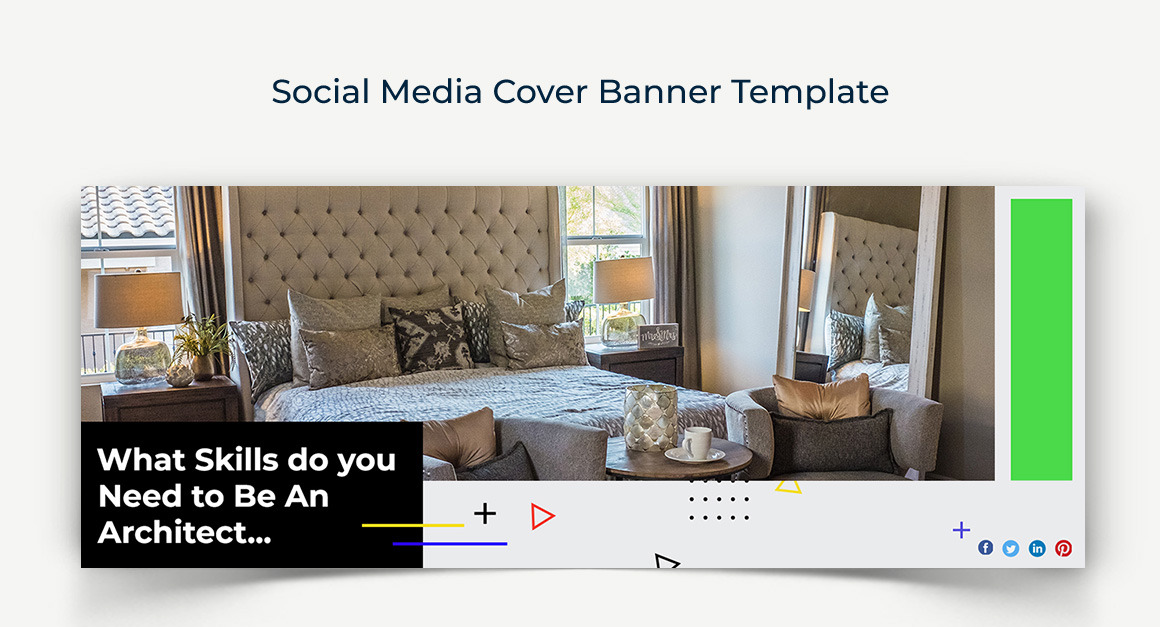 Social Media Cover Banner Template

What Skills do you Need to Be An Architect...